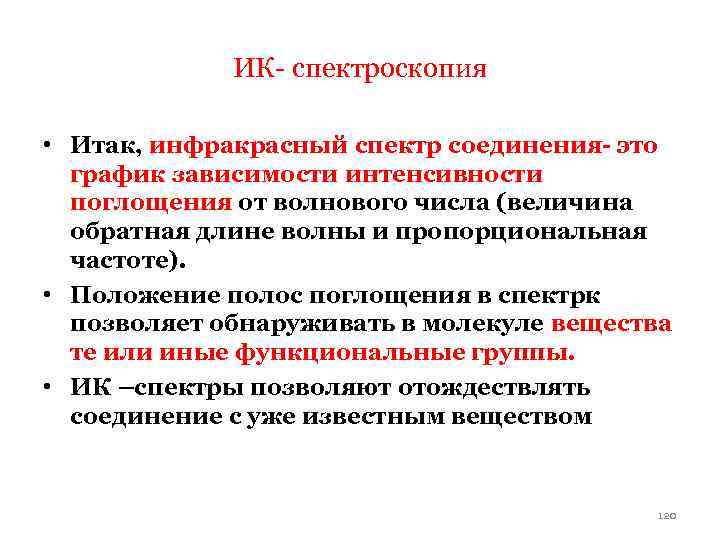 ИК- спектроскопия

• Итак, инфракрасный спектр соединения- это график зависимости интенсивности поглощения от волнового числа (величина обратная длине волны и пропорциональная частоте).

• Положение полос поглощения в спектрк позволяет обнаруживать в молекуле вещества те или иные функциональные группы.

• ИК –спектры позволяют отождествлять соединение с уже известным веществом

120